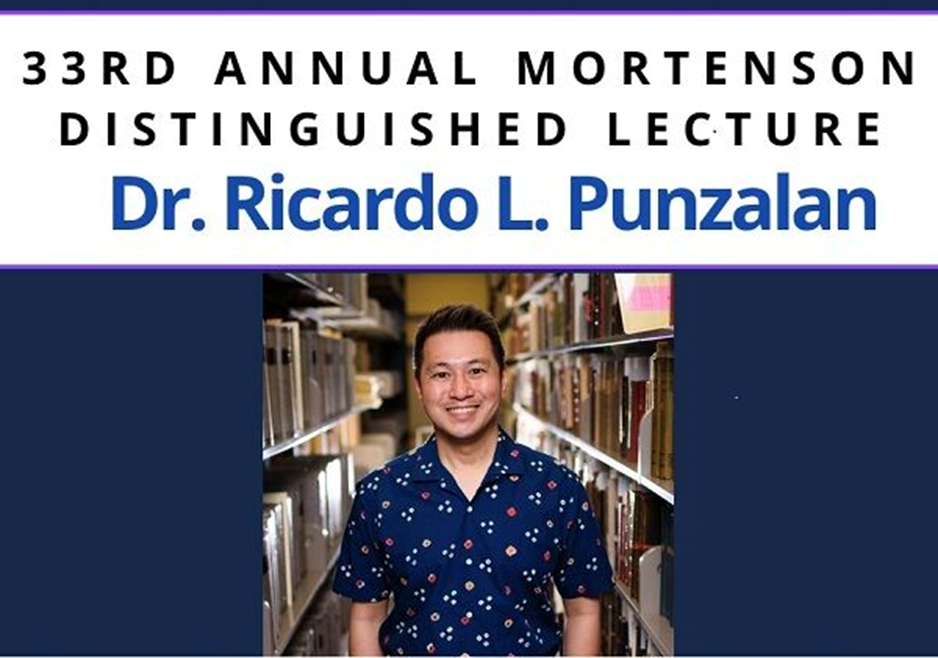 33RD ANNUAL MORTENSON DISTINGUISHED LECTURE

Dr. Ricardo L. Punzalan